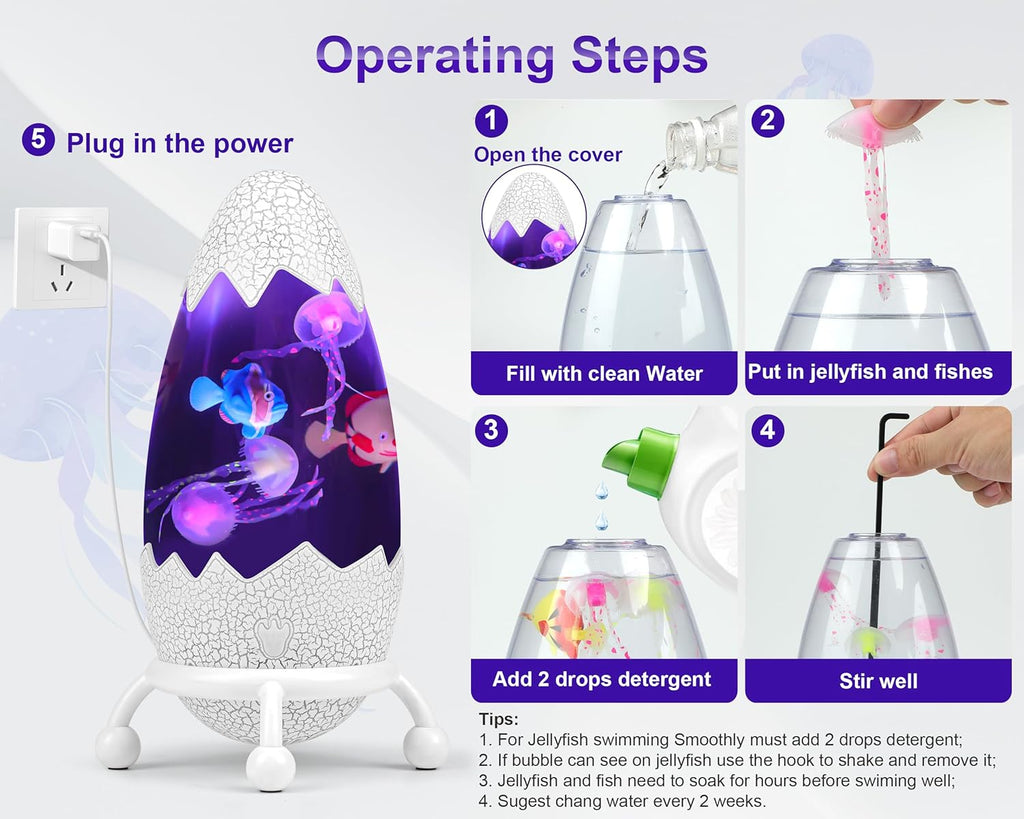 Operating Steps

5 Plug in the power

1
Open the cover
Fill with clean Water

2
Put in jellyfish and fishes

3
Add 2 drops detergent

4
Stir well

Tips:
1. For Jellyfish swimming Smoothly must add 2 drops detergent;
2. If bubble can see on jellyfish use the hook to shake and remove it;
3. Jellyfish and fish need to soak for hours before swiming well;
4. Sugest chang water every 2 weeks.